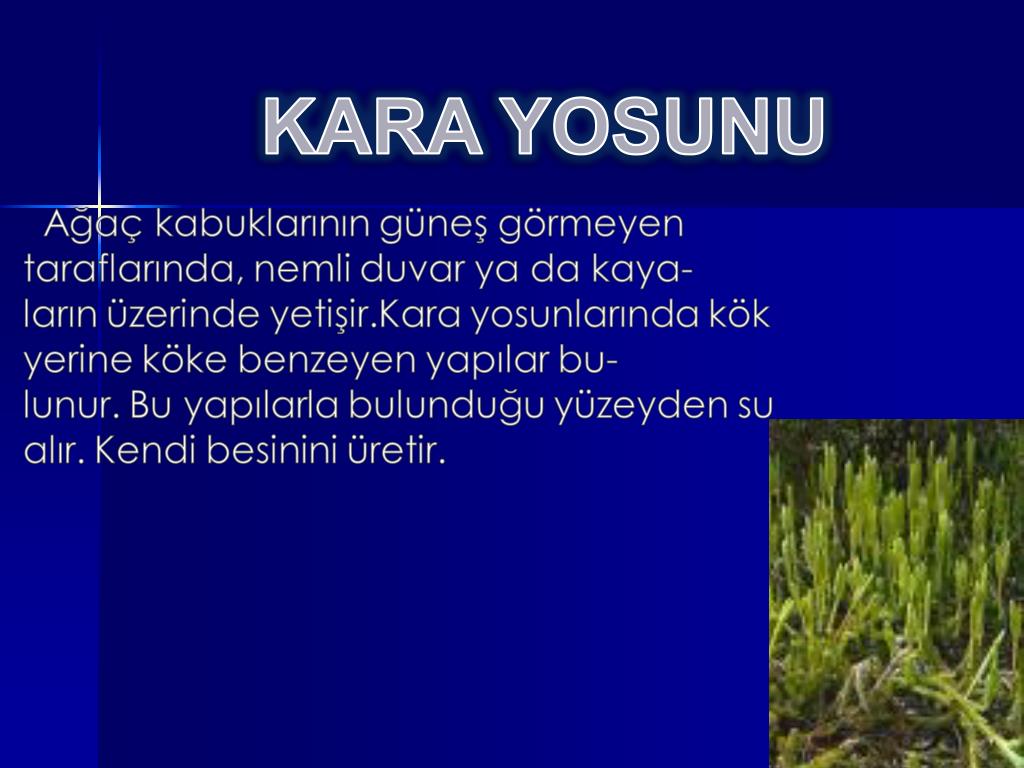 KARA YOSUNU

Ağaç kabuklarının güneş görmeyen taraflarında, nemli duvar ya da kayaların üzerinde yetişir.Kara yosunlarında kök yerine köke benzeyen yapılar bulunur. Bu yapılarla bulunduğu yüzeyden su alır. Kendi besinini üretir.